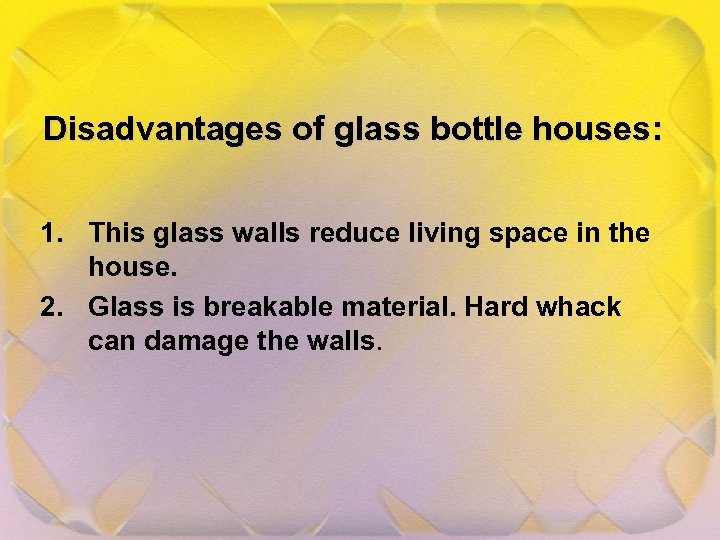 Disadvantages of glass bottle houses:

1. This glass walls reduce living space in the house.
2. Glass is breakable material. Hard whack can damage the walls.